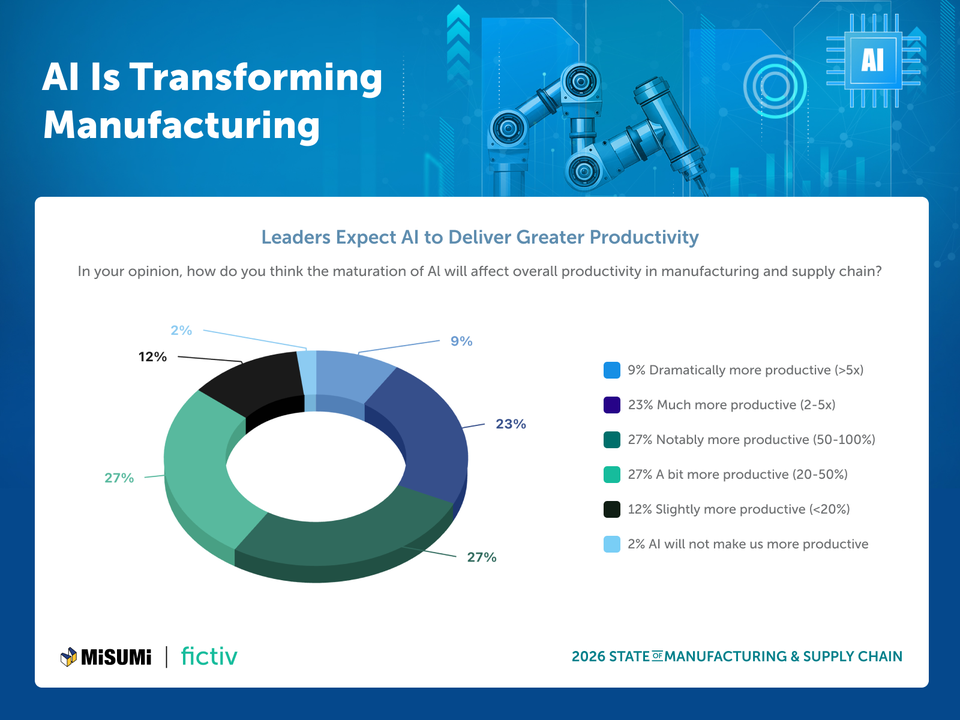 AI Is Transforming Manufacturing

AI

Leaders Expect AI to Deliver Greater Productivity

In your opinion, how do you think the maturation of AI will affect overall productivity in manufacturing and supply chain?

2%

9%

12%

23%

27%

27%

9% Dramatically more productive (>5x)

23% Much more productive (2-5x)

27% Notably more productive (50-100%)

27% A bit more productive (20-50%)

12% Slightly more productive (<20%)

2% AI will not make us more productive

MiSUMi | fictiv

2026 STATE OF MANUFACTURING & SUPPLY CHAIN